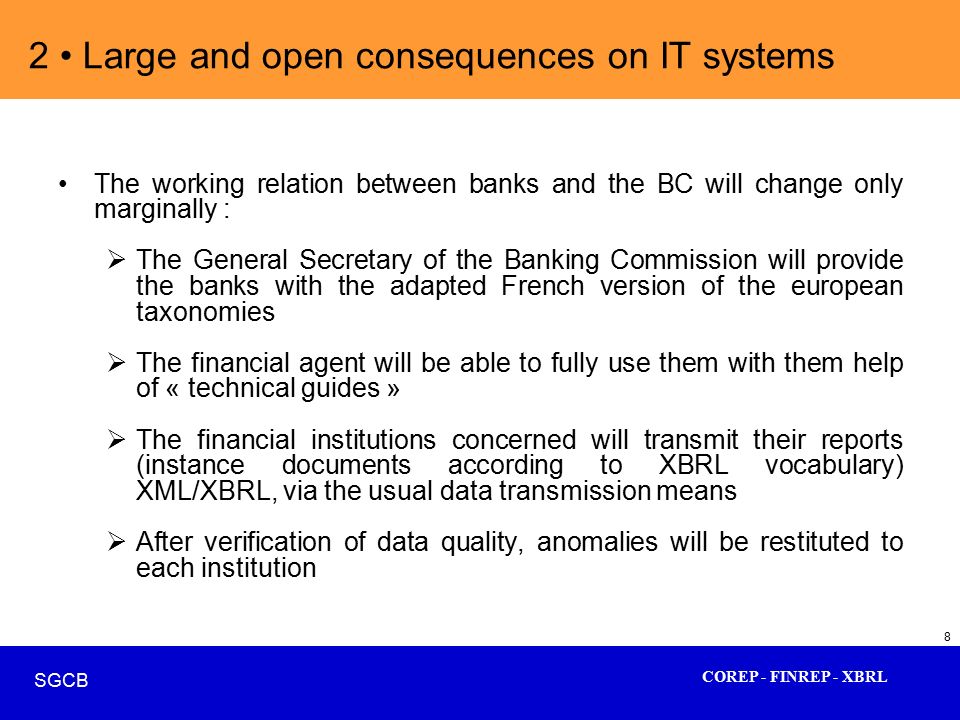 2 • Large and open consequences on IT systems

• The working relation between banks and the BC will change only marginally :

➢ The General Secretary of the Banking Commission will provide the banks with the adapted French version of the european taxonomies

➢ The financial agent will be able to fully use them with them help of « technical guides »

➢ The financial institutions concerned will transmit their reports (instance documents according to XBRL vocabulary) XML/XBRL, via the usual data transmission means

➢ After verification of data quality, anomalies will be restituted to each institution

8

SGCB

COREP - FINREP - XBRL